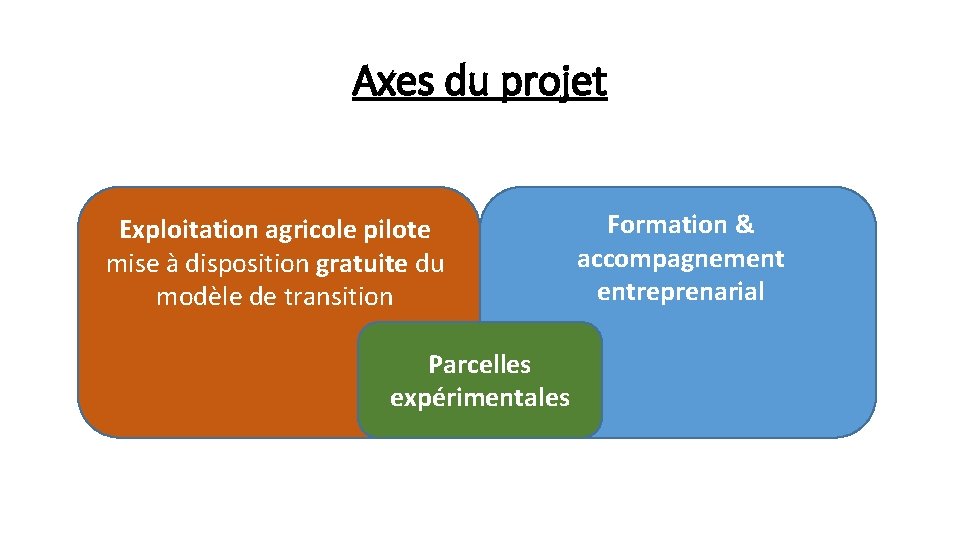 Axes du projet

Exploitation agricole pilote mise à disposition gratuite du modèle de transition

Formation & accompagnement entreprenarial

Parcelles expérimentales